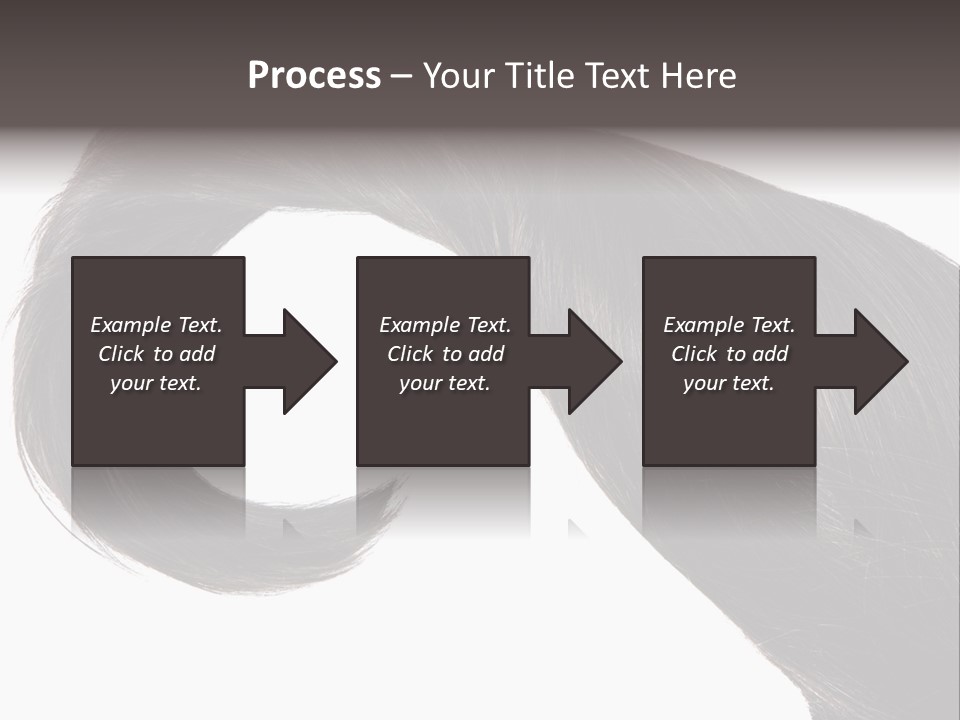 Process – Your Title Text Here

Example Text. Click to add your text.

Example Text. Click to add your text.

Example Text. Click to add your text.